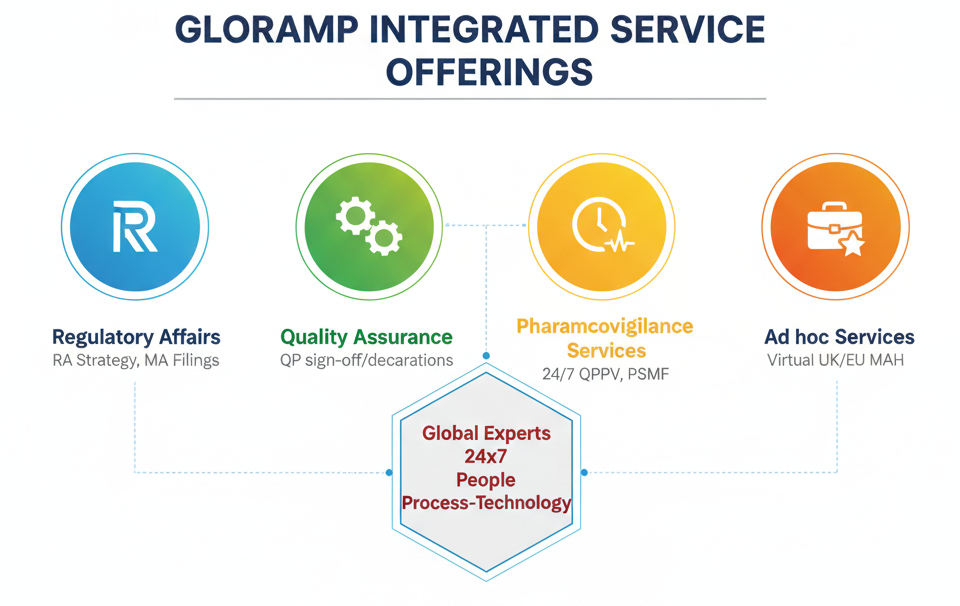 GLORAMP INTEGRATED SERVICE OFFERINGS

R

Regulatory Affairs
RA Strategy, MA Filings

Quality Assurance
QP sign-off/decarations

Pharamcovigilance Services
24/7 QPPV, PSMF

Ad hoc Services
Virtual UK/EU MAH

Global Experts
24x7
People
Process-Technology